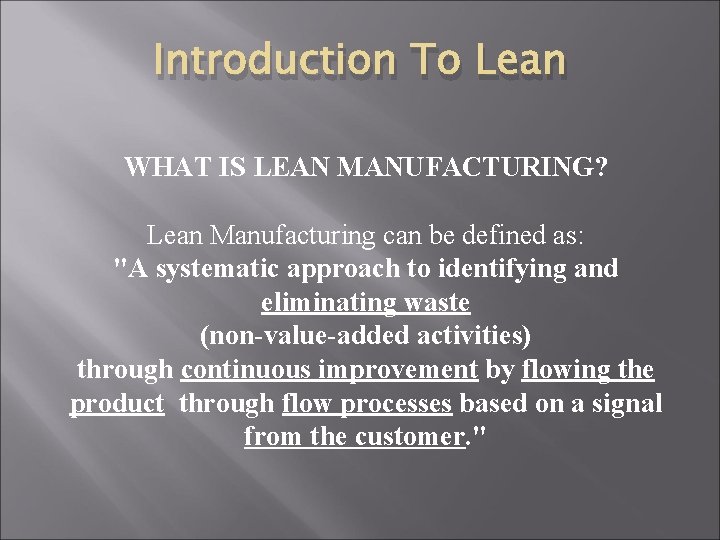 Introduction To Lean

WHAT IS LEAN MANUFACTURING?

Lean Manufacturing can be defined as:
"A systematic approach to identifying and eliminating waste (non-value-added activities) through continuous improvement by flowing the product through flow processes based on a signal from the customer."